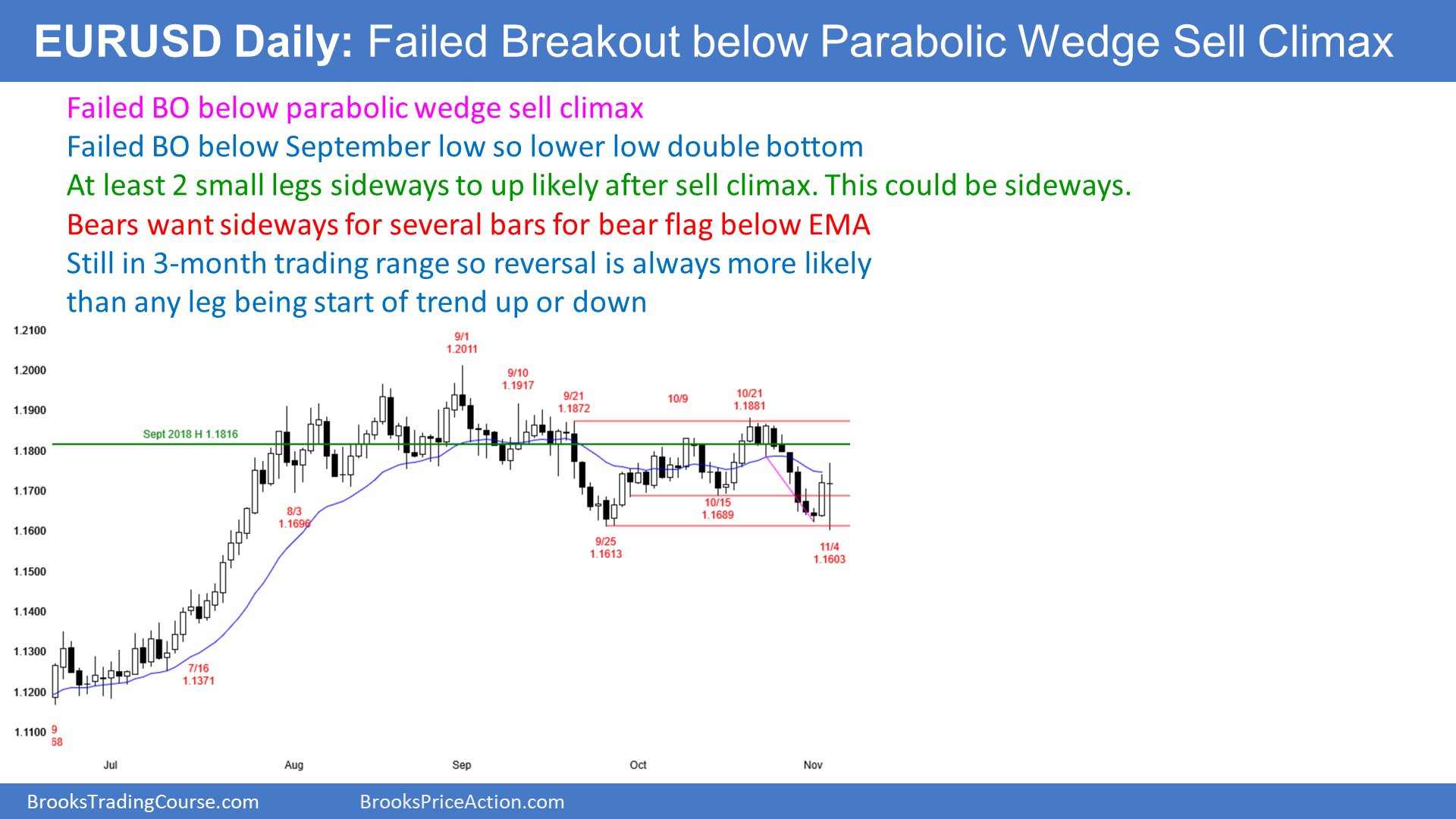 EURUSD Daily: Failed Breakout below Parabolic Wedge Sell Climax

Failed BO below parabolic wedge sell climax
Failed BO below September low so lower low double bottom
At least 2 small legs sideways to up likely after sell climax. This could be sideways.
Bears want sideways for several bars for bear flag below EMA
Still in 3-month trading range so reversal is always more likely than any leg being start of trend up or down

1.2100
1.2000
1.1900
1.1800
1.1700
1.1600
1.1500
1.1400
1.1300
1.1200
1.1100

9/1
1.2011
9/10
1.1917
9/21
1.1872
10/9
10/21
1.1881
Sept 2018 H 1.1816
8/3
1.1696
10/15
1.1689
9/25
1.1613
11/4
1.1603
7/16
1.1371
9
68

Jul
Aug
Sep
Oct
Nov

BrooksTradingCourse.com
BrooksPriceAction.com